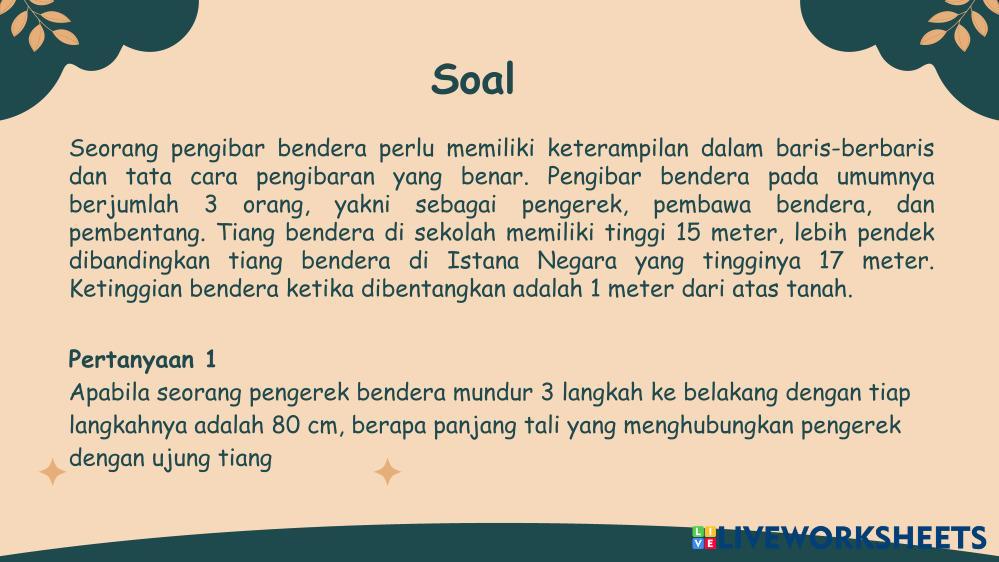 Soal

Seorang pengibar bendera perlu memiliki keterampilan dalam baris-berbaris dan tata cara pengibaran yang benar. Pengibar bendera pada umumnya berjumlah 3 orang, yakni sebagai pengerek, pembawa bendera, dan pembentang. Tiang bendera di sekolah memiliki tinggi 15 meter, lebih pendek dibandingkan tiang bendera di Istana Negara yang tingginya 17 meter. Ketinggian bendera ketika dibentangkan adalah 1 meter dari atas tanah.

Pertanyaan 1
Apabila seorang pengerek bendera mundur 3 langkah ke belakang dengan tiap langkahnya adalah 80 cm, berapa panjang tali yang menghubungkan pengerek dengan ujung tiang

LIVEWORKSHEETS